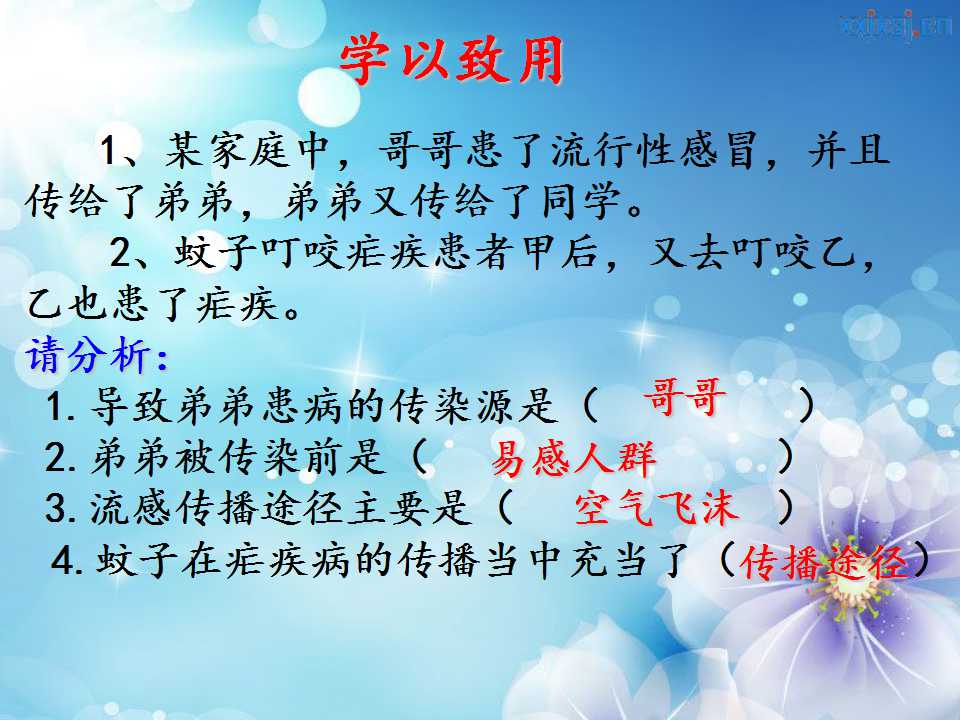 学以致用

1、某家庭中，哥哥患了流行性感冒，并且传给了弟弟，弟弟又传给了同学。

2、蚊子叮咬疟疾患者甲后，又去叮咬乙，乙也患了疟疾。

请分析：
1.导致弟弟患病的传染源是（ 哥哥 ）
2.弟弟被传染前是（ 易感人群 ）
3.流感传播途径主要是（ 空气飞沫 ）
4.蚊子在疟疾病的传播当中充当了（传播途径）